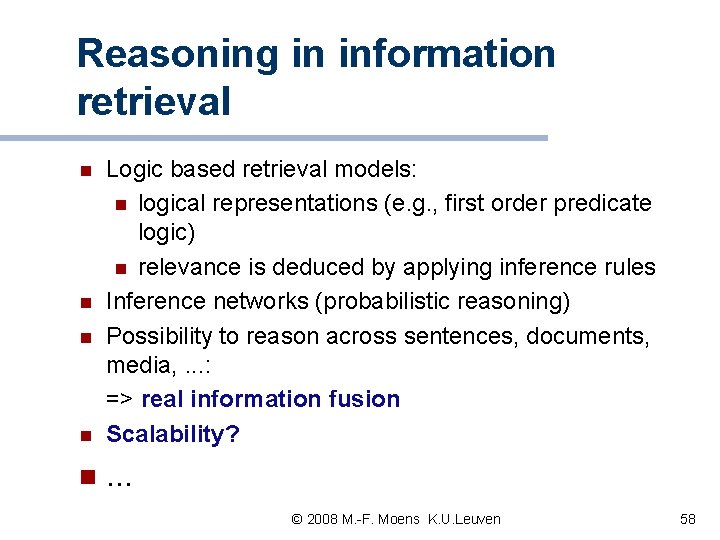 Reasoning in information retrieval

- Logic based retrieval models:
  - logical representations (e.g., first order predicate logic)
  - relevance is deduced by applying inference rules
- Inference networks (probabilistic reasoning)
- Possibility to reason across sentences, documents, media, ...:
  => real information fusion
- Scalability?
- …

© 2008 M.-F. Moens K.U.Leuven

58